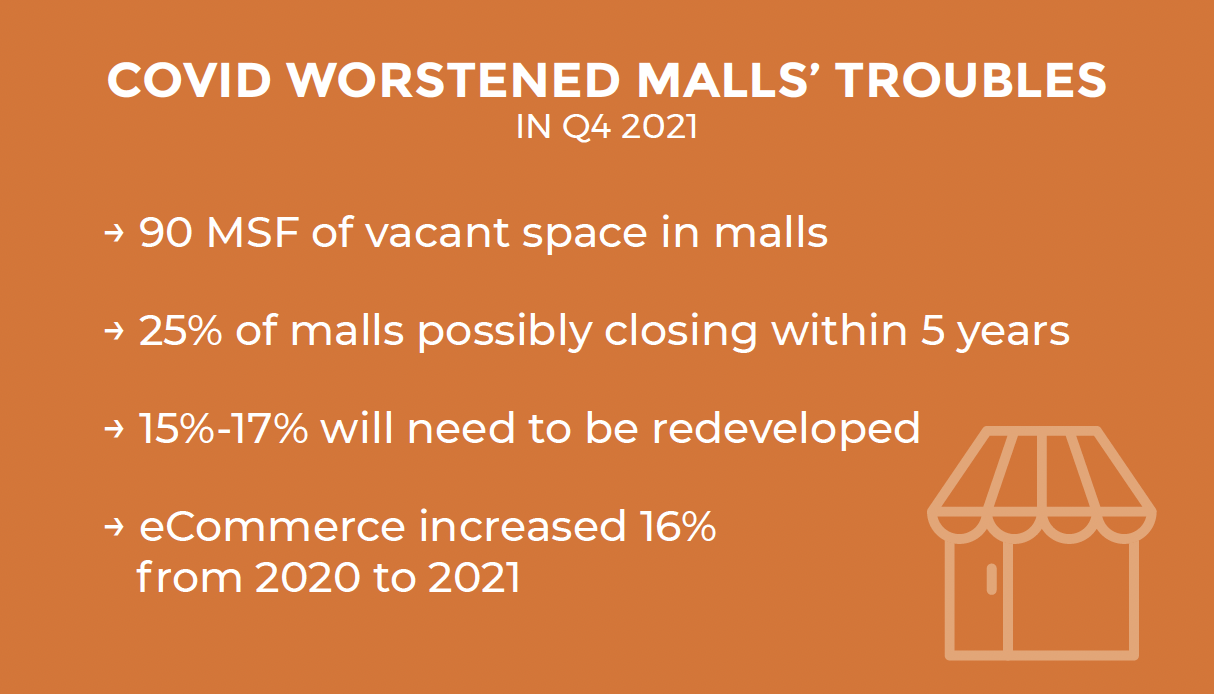 COVID WORSTENED MALLS' TROUBLES
IN Q4 2021

→ 90 MSF of vacant space in malls

→ 25% of malls possibly closing within 5 years

→ 15%-17% will need to be redeveloped

→ eCommerce increased 16% from 2020 to 2021